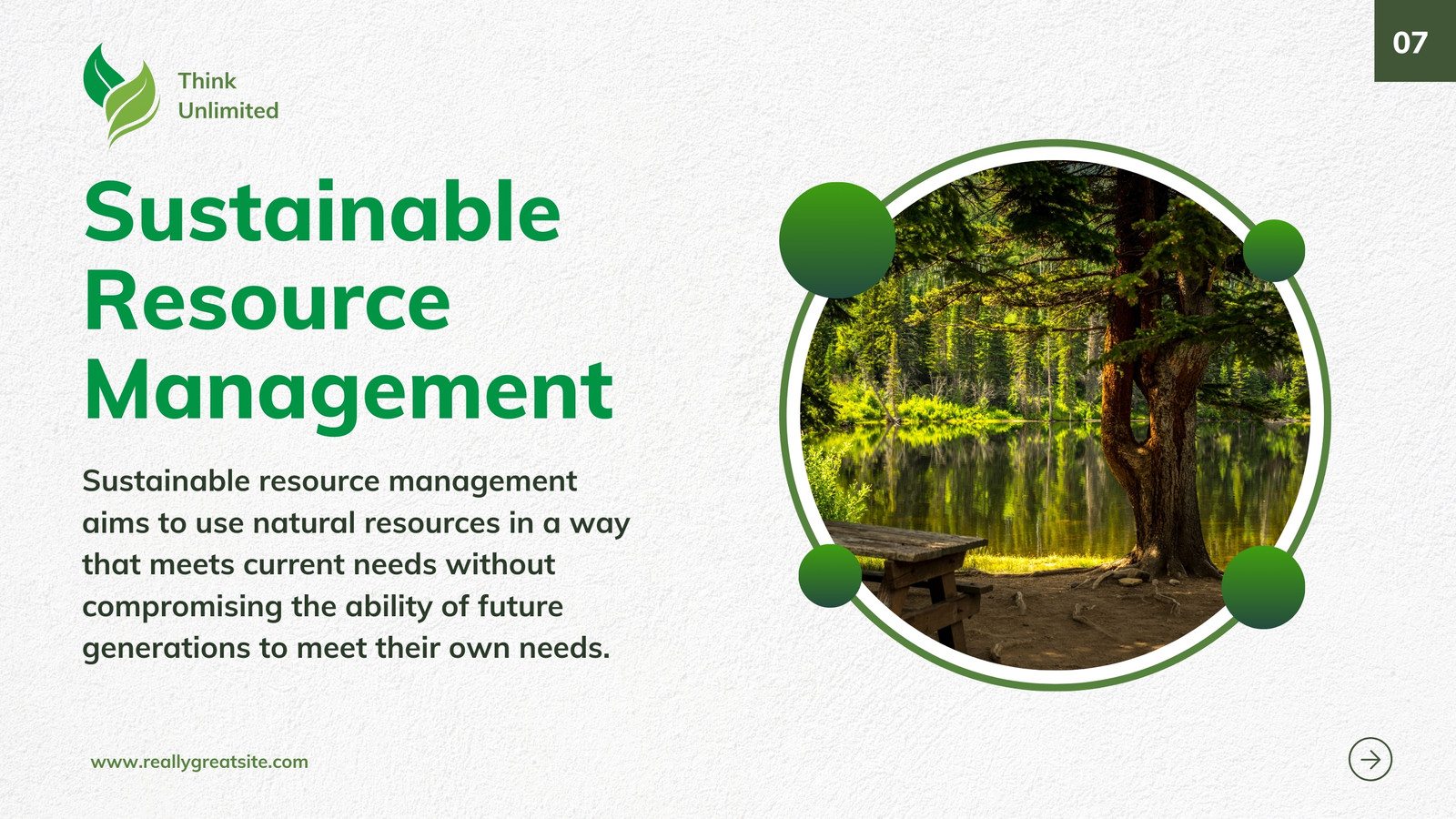 07

Think Unlimited

Sustainable Resource Management

Sustainable resource management aims to use natural resources in a way that meets current needs without compromising the ability of future generations to meet their own needs.

www.reallygreatsite.com